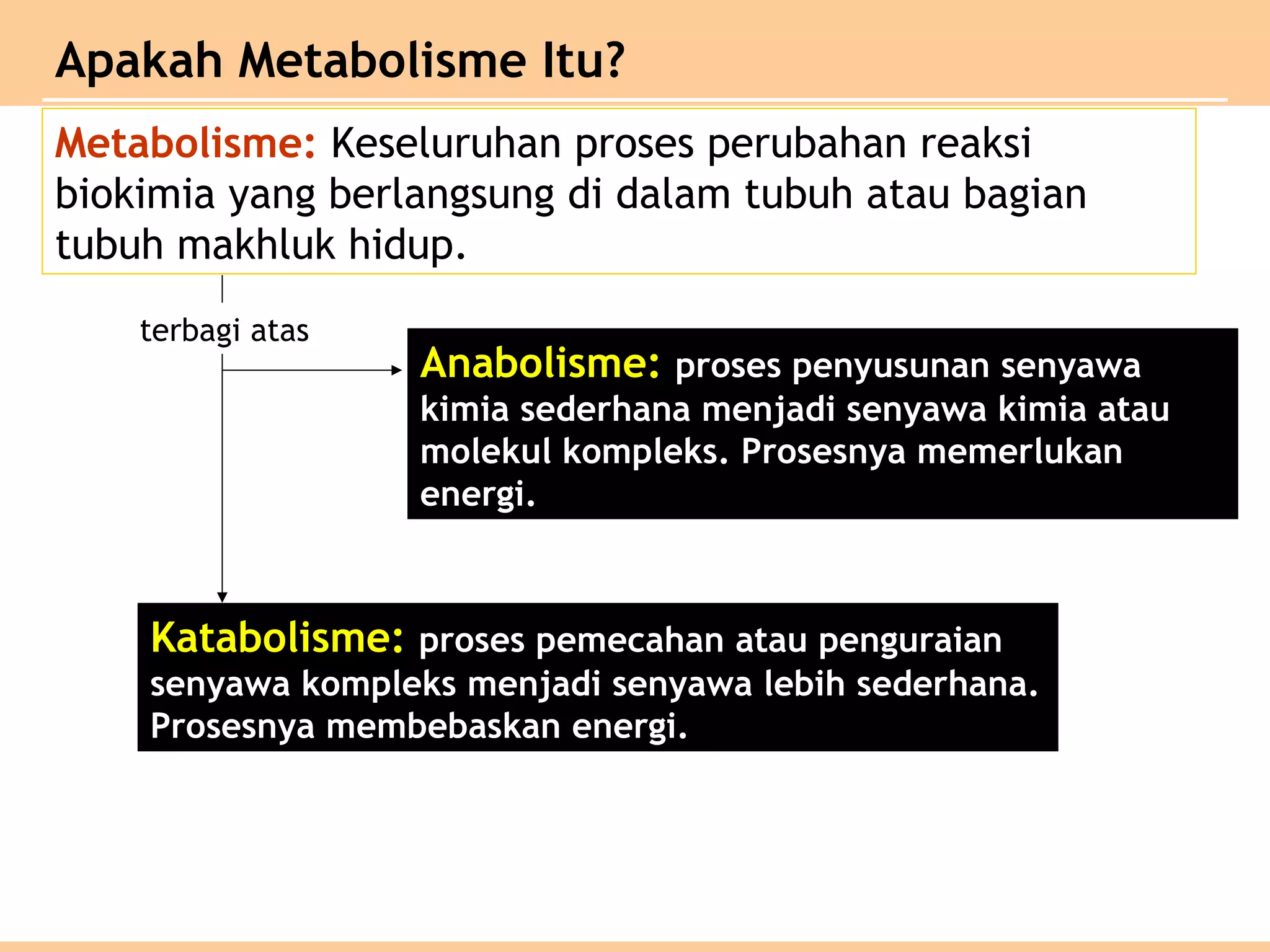 Apakah Metabolisme Itu?

Metabolisme: Keseluruhan proses perubahan reaksi biokimia yang berlangsung di dalam tubuh atau bagian tubuh makhluk hidup.

terbagi atas

Anabolisme: proses penyusunan senyawa kimia sederhana menjadi senyawa kimia atau molekul kompleks. Prosesnya memerlukan energi.

Katabolisme: proses pemecahan atau penguraian senyawa kompleks menjadi senyawa lebih sederhana. Prosesnya membebaskan energi.